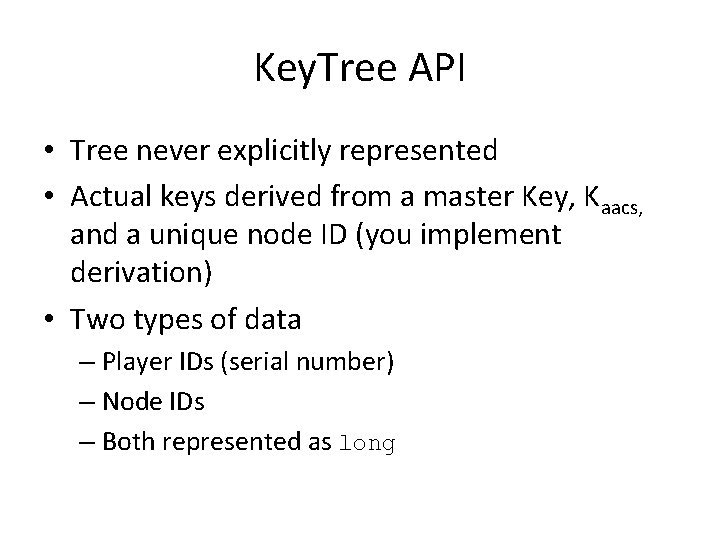 KeyTree API

• Tree never explicitly represented
• Actual keys derived from a master Key, $K_{aacs,}$ and a unique node ID (you implement derivation)
• Two types of data
– Player IDs (serial number)
– Node IDs
– Both represented as long